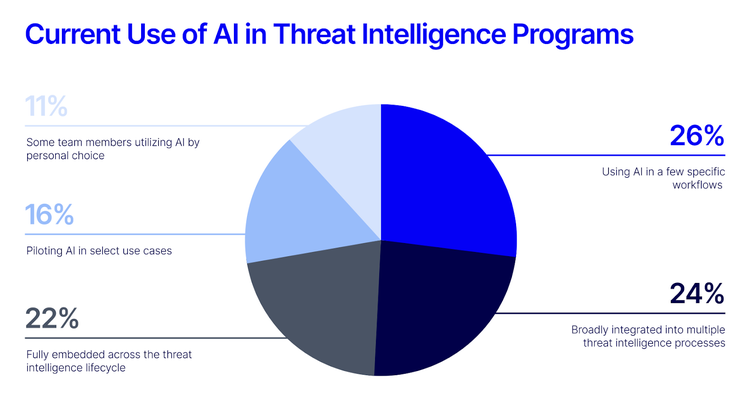 Current Use of AI in Threat Intelligence Programs

11%

Some team members utilizing AI by personal choice

16%

Piloting AI in select use cases

22%

Fully embedded across the threat intelligence lifecycle

26%

Using AI in a few specific workflows

24%

Broadly integrated into multiple threat intelligence processes